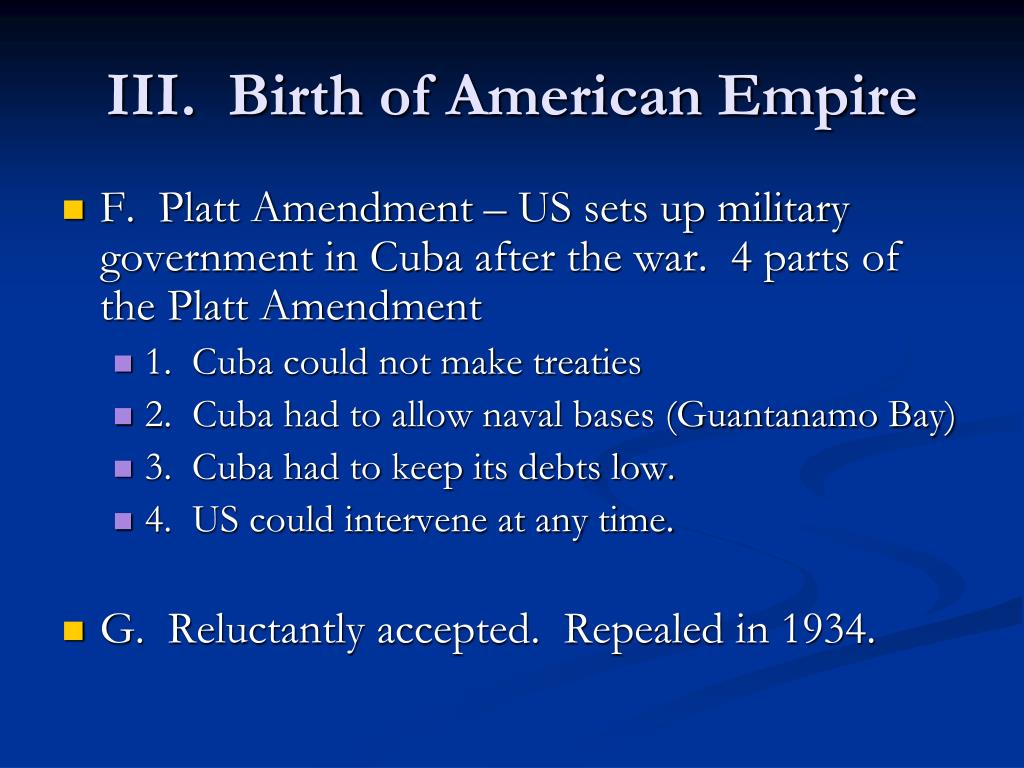 III. Birth of American Empire

F. Platt Amendment – US sets up military government in Cuba after the war. 4 parts of the Platt Amendment

1. Cuba could not make treaties

2. Cuba had to allow naval bases (Guantanamo Bay)

3. Cuba had to keep its debts low.

4. US could intervene at any time.

G. Reluctantly accepted. Repealed in 1934.